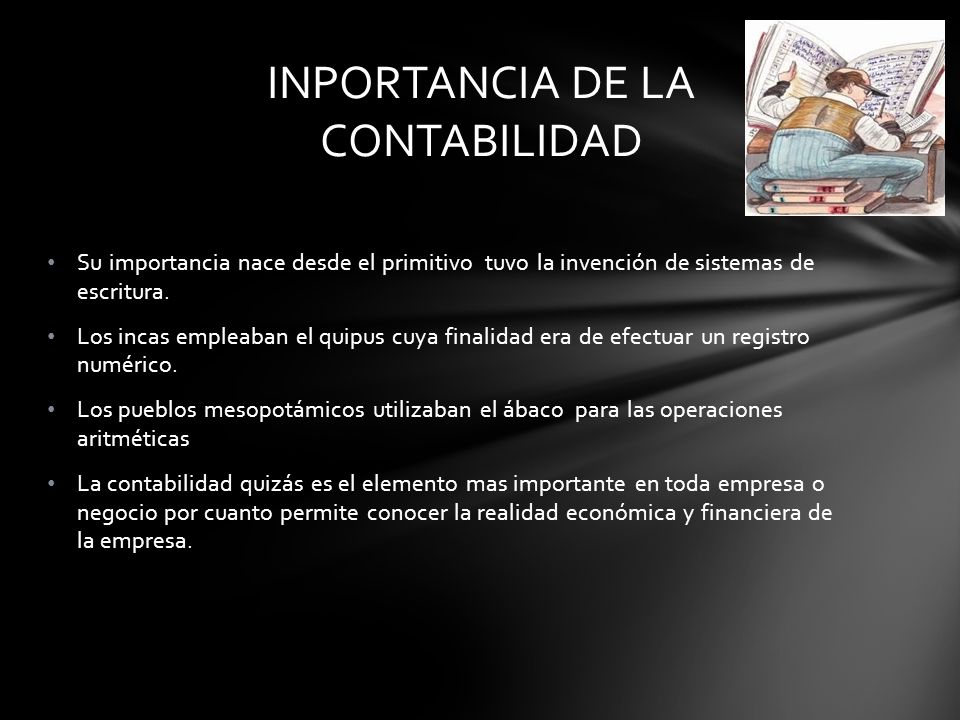 INPORTANCIA DE LA CONTABILIDAD

• Su importancia nace desde el primitivo tuvo la invención de sistemas de escritura.

• Los incas empleaban el quipus cuya finalidad era de efectuar un registro numérico.

• Los pueblos mesopotámicos utilizaban el ábaco para las operaciones aritméticas

• La contabilidad quizás es el elemento mas importante en toda empresa o negocio por cuanto permite conocer la realidad económica y financiera de la empresa.